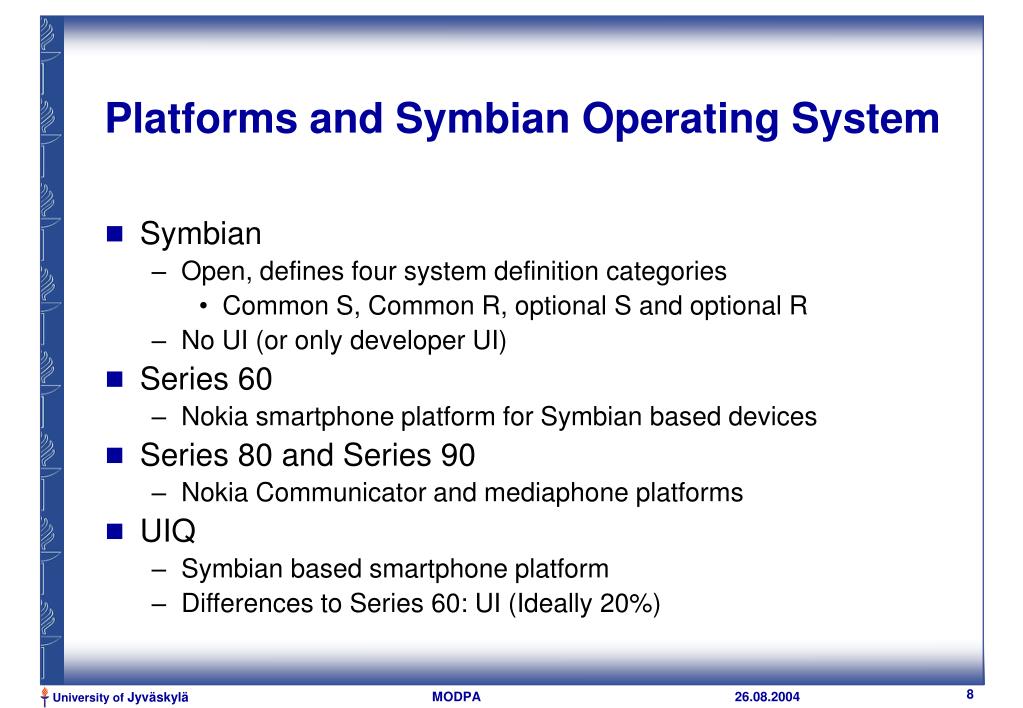 Platforms and Symbian Operating System

■ Symbian
– Open, defines four system definition categories
• Common S, Common R, optional S and optional R
– No UI (or only developer UI)
■ Series 60
– Nokia smartphone platform for Symbian based devices
■ Series 80 and Series 90
– Nokia Communicator and mediaphone platforms
■ UIQ
– Symbian based smartphone platform
– Differences to Series 60: UI (Ideally 20%)

University of Jyväskylä MODPA 26.08.2004 8